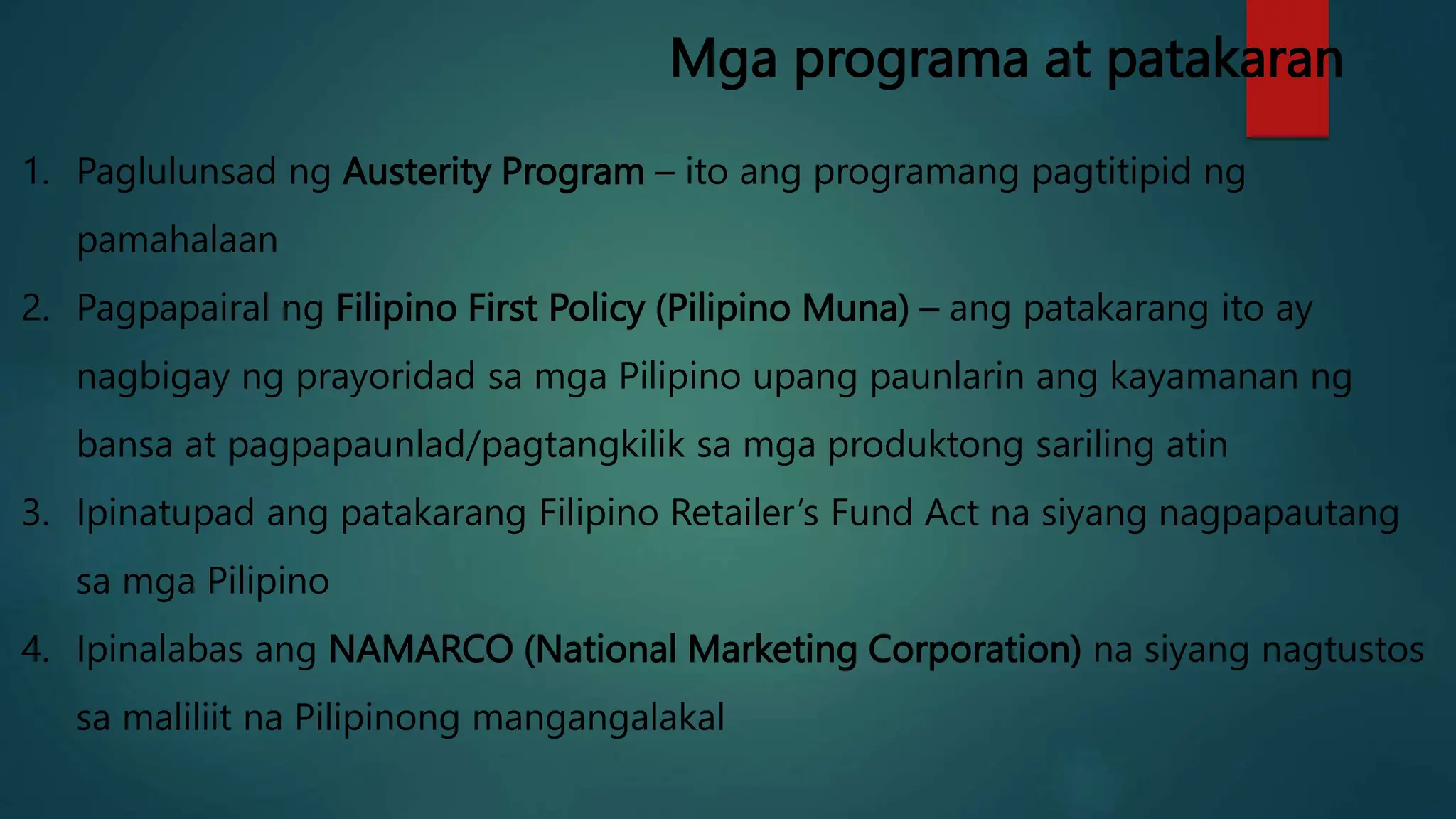 Mga programa at patakaran

1. Paglulunsad ng Austerity Program – ito ang programang pagtitipid ng pamahalaan
2. Pagpapairal ng Filipino First Policy (Pilipino Muna) – ang patakarang ito ay nagbigay ng prayoridad sa mga Pilipino upang paunlarin ang kayamanan ng bansa at pagpapaunlad/pagtangkilik sa mga produktong sariling atin
3. Ipinatupad ang patakarang Filipino Retailer's Fund Act na siyang nagpapautang sa mga Pilipino
4. Ipinalabas ang NAMARCO (National Marketing Corporation) na siyang nagtustos sa maliliit na Pilipinong mangangalakal